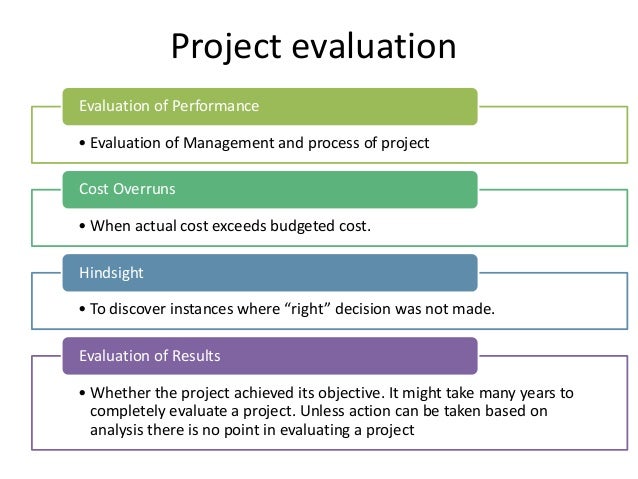 Project evaluation

Evaluation of Performance

• Evaluation of Management and process of project

Cost Overruns

• When actual cost exceeds budgeted cost.

Hindsight

• To discover instances where “right” decision was not made.

Evaluation of Results

• Whether the project achieved its objective. It might take many years to completely evaluate a project. Unless action can be taken based on analysis there is no point in evaluating a project